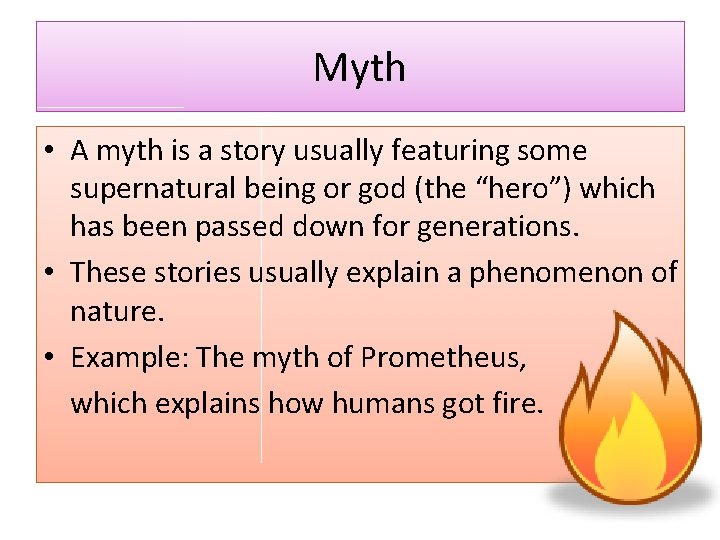 Myth

• A myth is a story usually featuring some supernatural being or god (the “hero”) which has been passed down for generations.

• These stories usually explain a phenomenon of nature.

• Example: The myth of Prometheus, which explains how humans got fire.